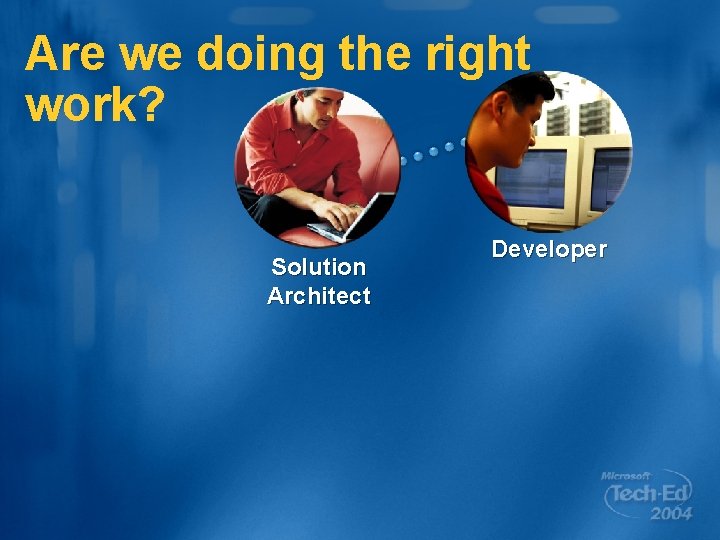 Are we doing the right work?

Solution Architect

Developer

Microsoft Tech·Ed 2004